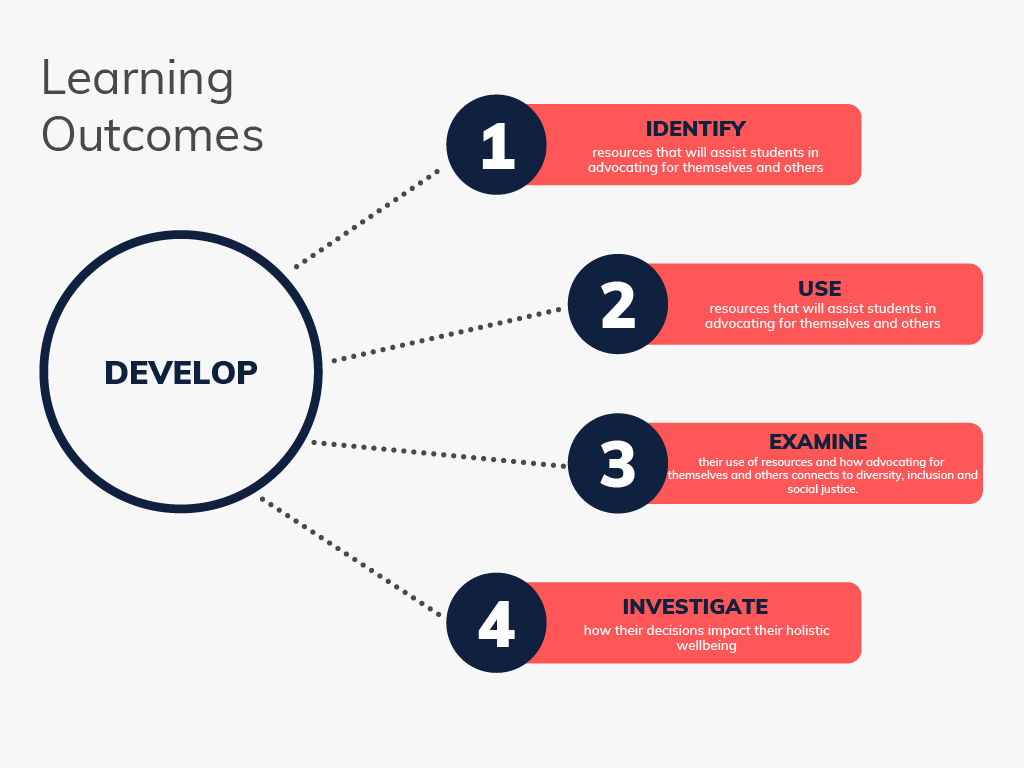 Learning Outcomes

DEVELOP

1
IDENTIFY
resources that will assist students in advocating for themselves and others

2
USE
resources that will assist students in advocating for themselves and others

3
EXAMINE
their use of resources and how advocating for themselves and others connects to diversity, inclusion and social justice.

4
INVESTIGATE
how their decisions impact their holistic wellbeing